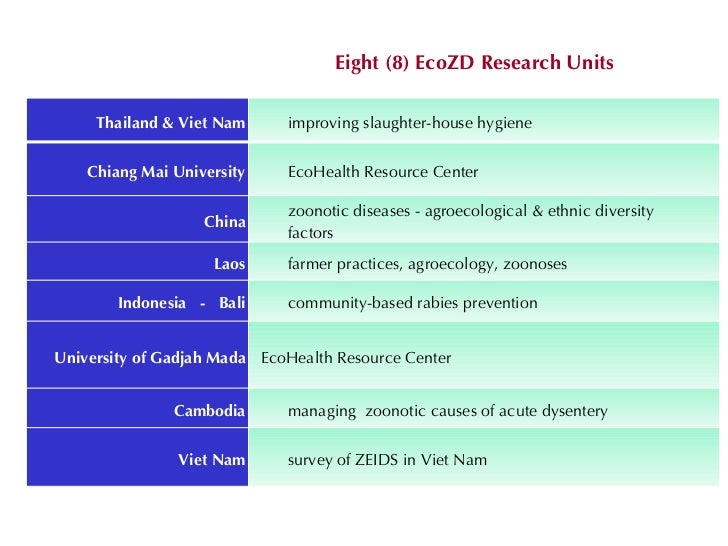 Eight (8) EcoZD Research Units

| | |
|---|---|
| Thailand & Viet Nam | improving slaughter-house hygiene |
| Chiang Mai University | EcoHealth Resource Center |
| China | zoonotic diseases - agroecological & ethnic diversity factors |
| Laos | farmer practices, agroecology, zoonoses |
| Indonesia - Bali | community-based rabies prevention |
| University of Gadjah Mada | EcoHealth Resource Center |
| Cambodia | managing zoonotic causes of acute dysentery |
| Viet Nam | survey of ZEIDS in Viet Nam |